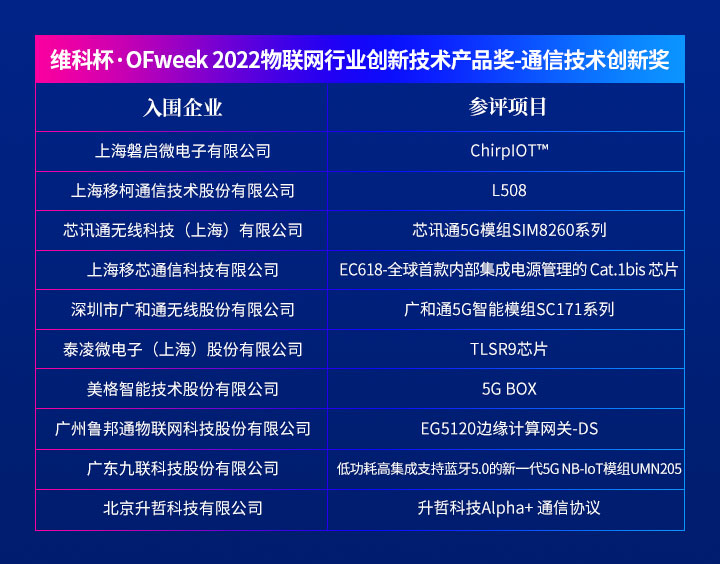 维科杯·OFweek 2022物联网行业创新技术产品奖-通信技术创新奖

| 入围企业 | 参评项目 |
|---|---|
| 上海磐启微电子有限公司 | ChirpIOT™ |
| 上海移柯通信技术股份有限公司 | L508 |
| 芯讯通无线科技（上海）有限公司 | 芯讯通5G模组SIM8260系列 |
| 上海移芯通信科技有限公司 | EC618-全球首款内部集成电源管理的 Cat.1bis 芯片 |
| 深圳市广和通无线股份有限公司 | 广和通5G智能模组SC171系列 |
| 泰凌微电子（上海）股份有限公司 | TLSR9芯片 |
| 美格智能技术股份有限公司 | 5G BOX |
| 广州鲁邦通物联网科技股份有限公司 | EG5120边缘计算网关-DS |
| 广东九联科技股份有限公司 | 低功耗高集成支持蓝牙5.0的新一代5G NB-IoT模组UMN205 |
| 北京升哲科技有限公司 | 升哲科技Alpha+ 通信协议 |